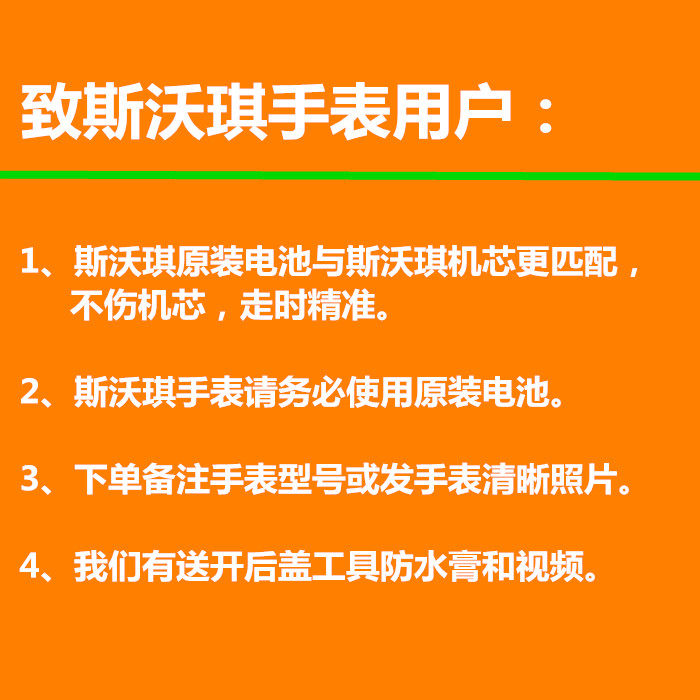 致斯沃琪手表用户：

1、斯沃琪原装电池与斯沃琪机芯更匹配，不伤机芯，走时精准。

2、斯沃琪手表请务必使用原装电池。

3、下单备注手表型号或发手表清晰照片。

4、我们有送开后盖工具防水膏和视频。